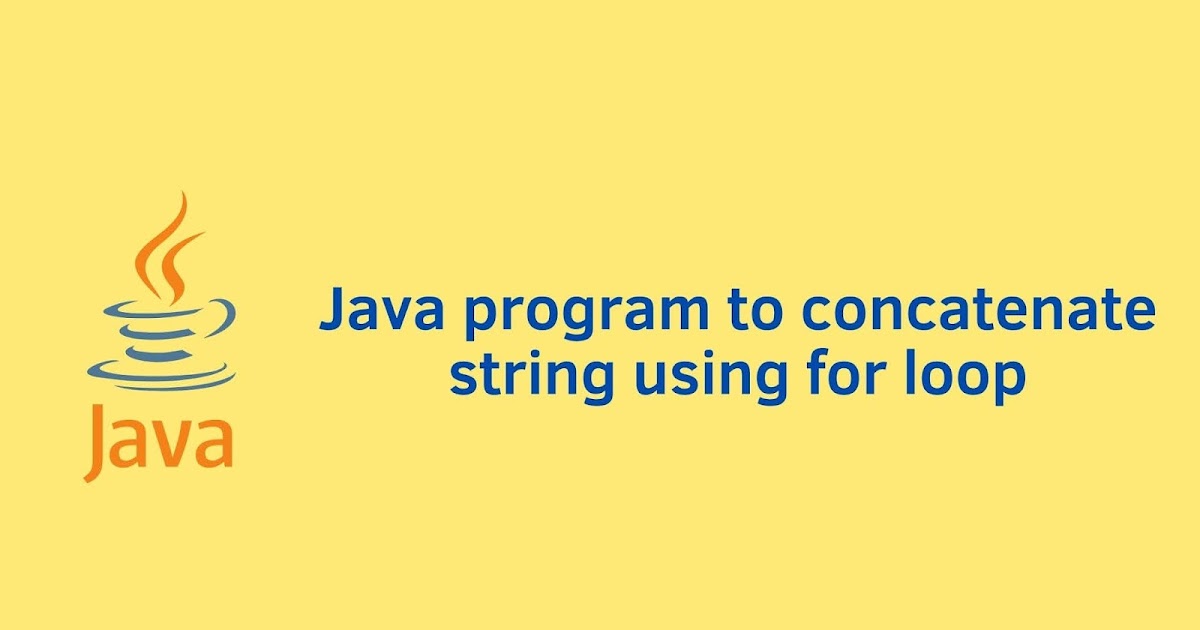 Java

Java program to concatenate string using for loop